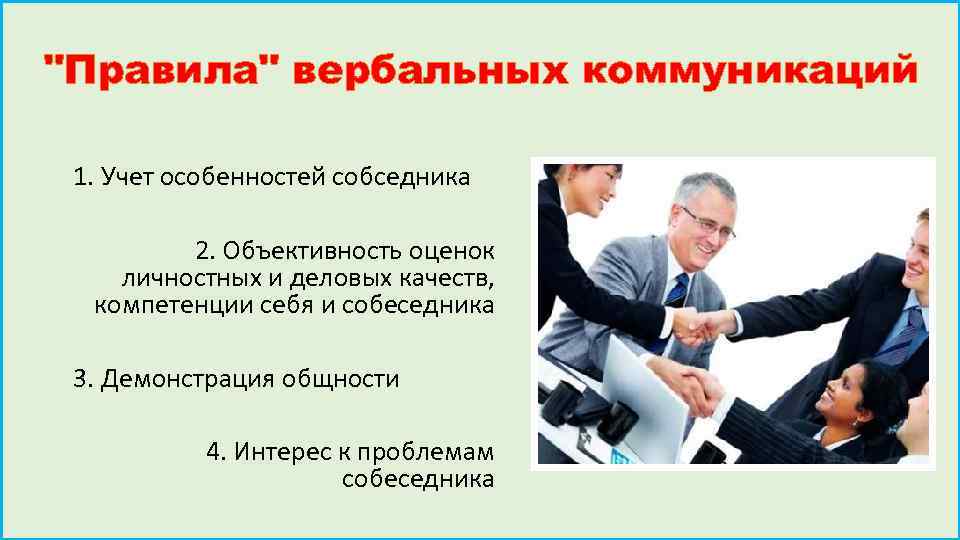 "Правила" вербальных коммуникаций

1. Учет особенностей собседника

2. Объективность оценок личностных и деловых качеств, компетенции себя и собеседника

3. Демонстрация общности

4. Интерес к проблемам собеседника